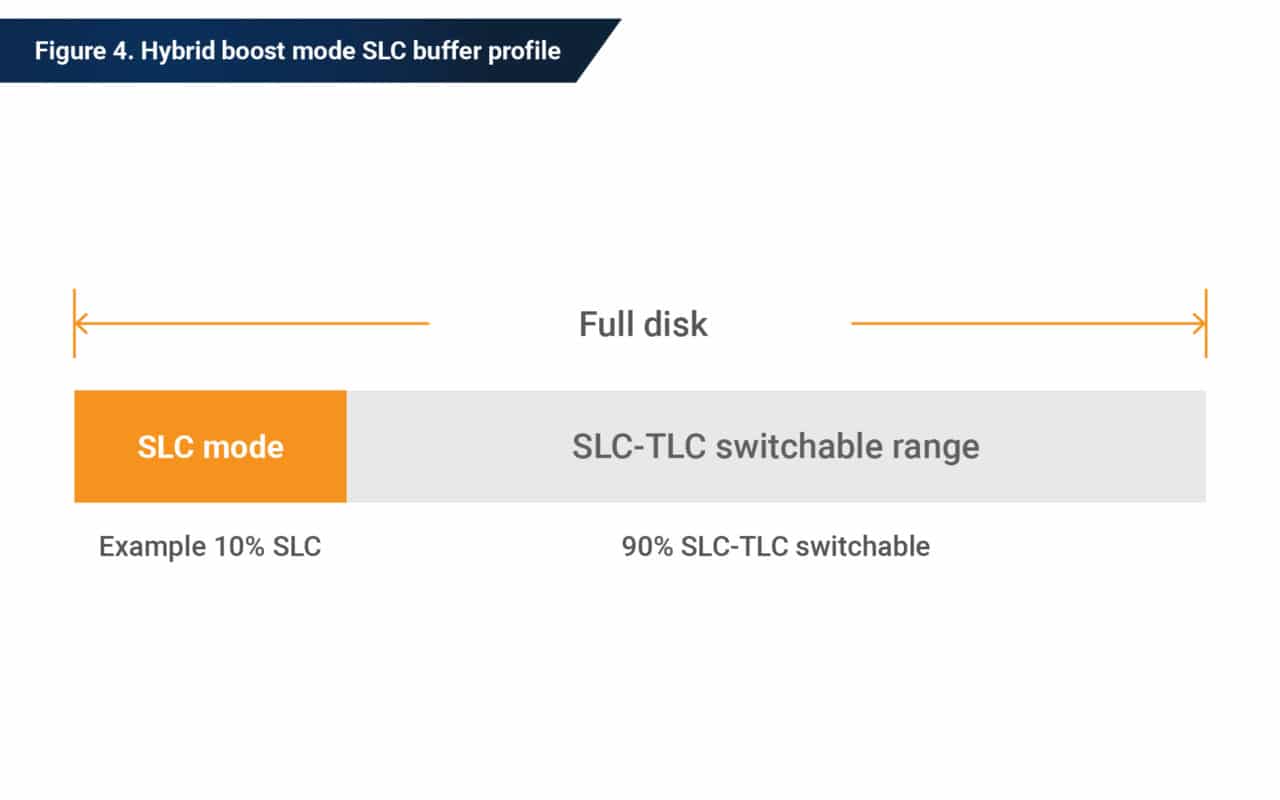 Figure 4. Hybrid boost mode SLC buffer profile

Full disk

SLC mode

SLC-TLC switchable range

Example 10% SLC

90% SLC-TLC switchable